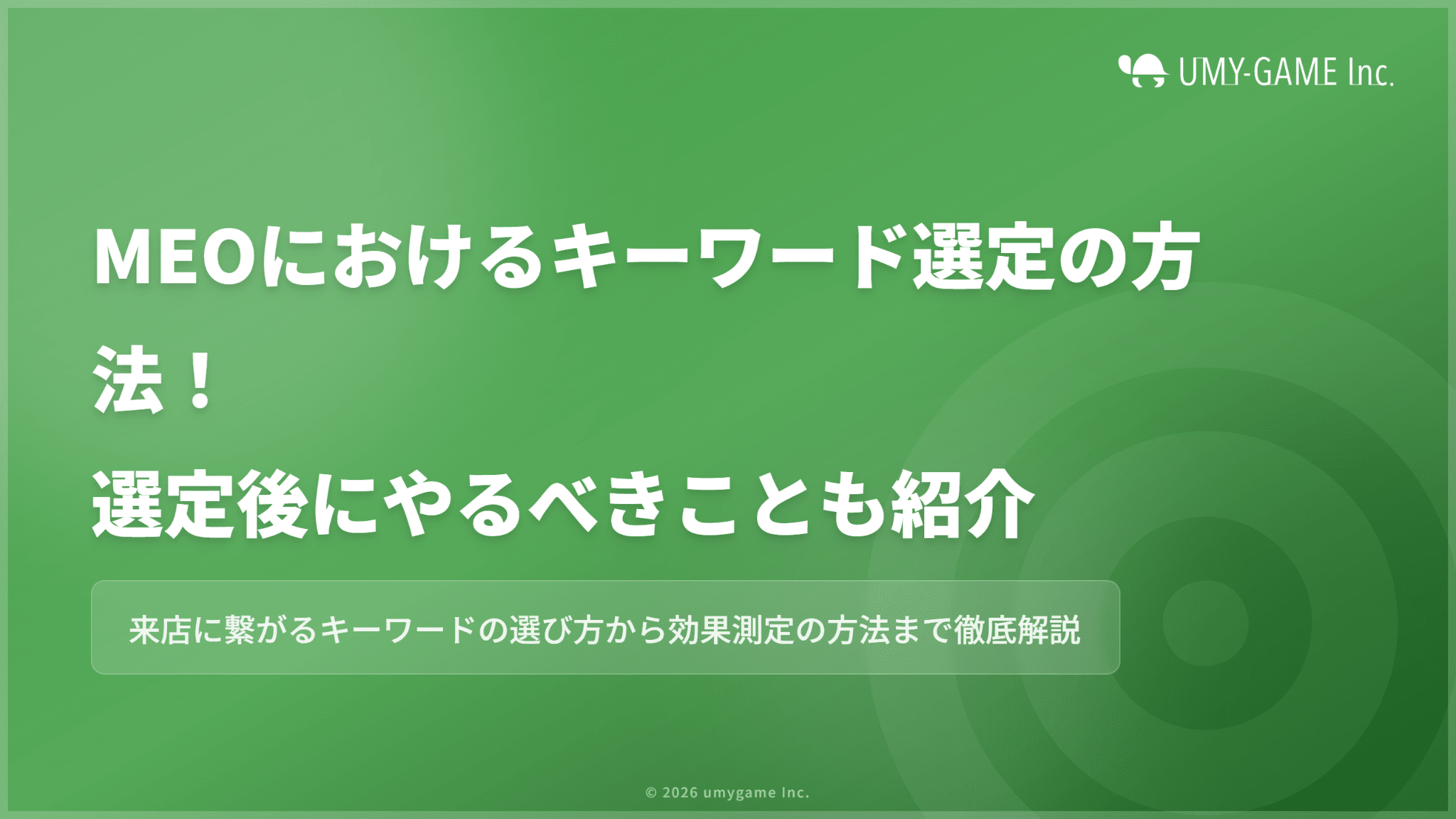 UMY-GAME Inc.

MEOにおけるキーワード選定の方法！
選定後にやるべきことも紹介

来店に繋がるキーワードの選び方から効果測定の方法まで徹底解説

© 2026 umygame Inc.